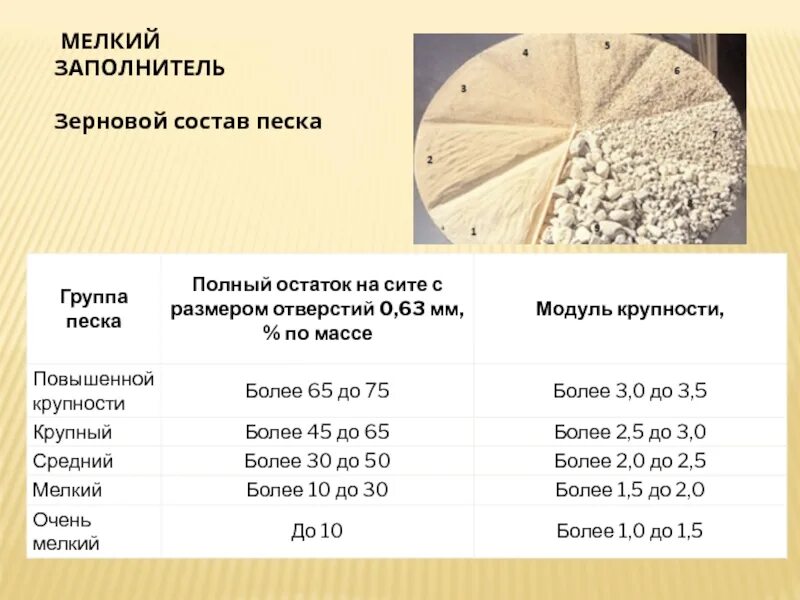 МЕЛКИЙ ЗАПОЛНИТЕЛЬ

Зерновой состав песка

1 2 3 4 5 6 7 8 9

| Группа песка | Полный остаток на сите с размером отверстий 0,63 мм, % по массе | Модуль крупности, |
|---|---|---|
| Повышенной крупности | Более 65 до 75 | Более 3,0 до 3,5 |
| Крупный | Более 45 до 65 | Более 2,5 до 3,0 |
| Средний | Более 30 до 50 | Более 2,0 до 2,5 |
| Мелкий | Более 10 до 30 | Более 1,5 до 2,0 |
| Очень мелкий | До 10 | Более 1,0 до 1,5 |